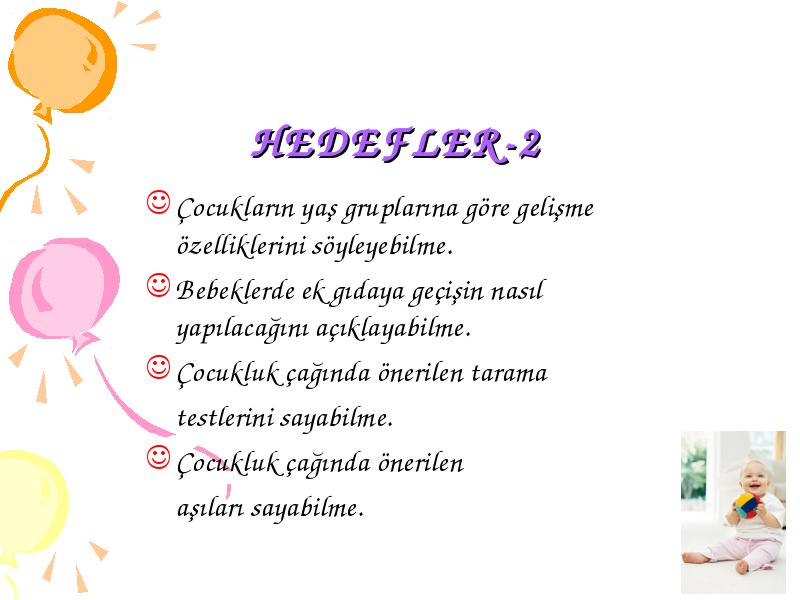 HEDEFLER-2

☺ Çocukların yaş gruplarına göre gelişme özelliklerini söyleyebilme.

☺ Bebeklerde ek gıdaya geçişin nasıl yapılacağını açıklayabilme.

☺ Çocukluk çağında önerilen tarama testlerini sayabilme.

☺ Çocukluk çağında önerilen aşıları sayabilme.